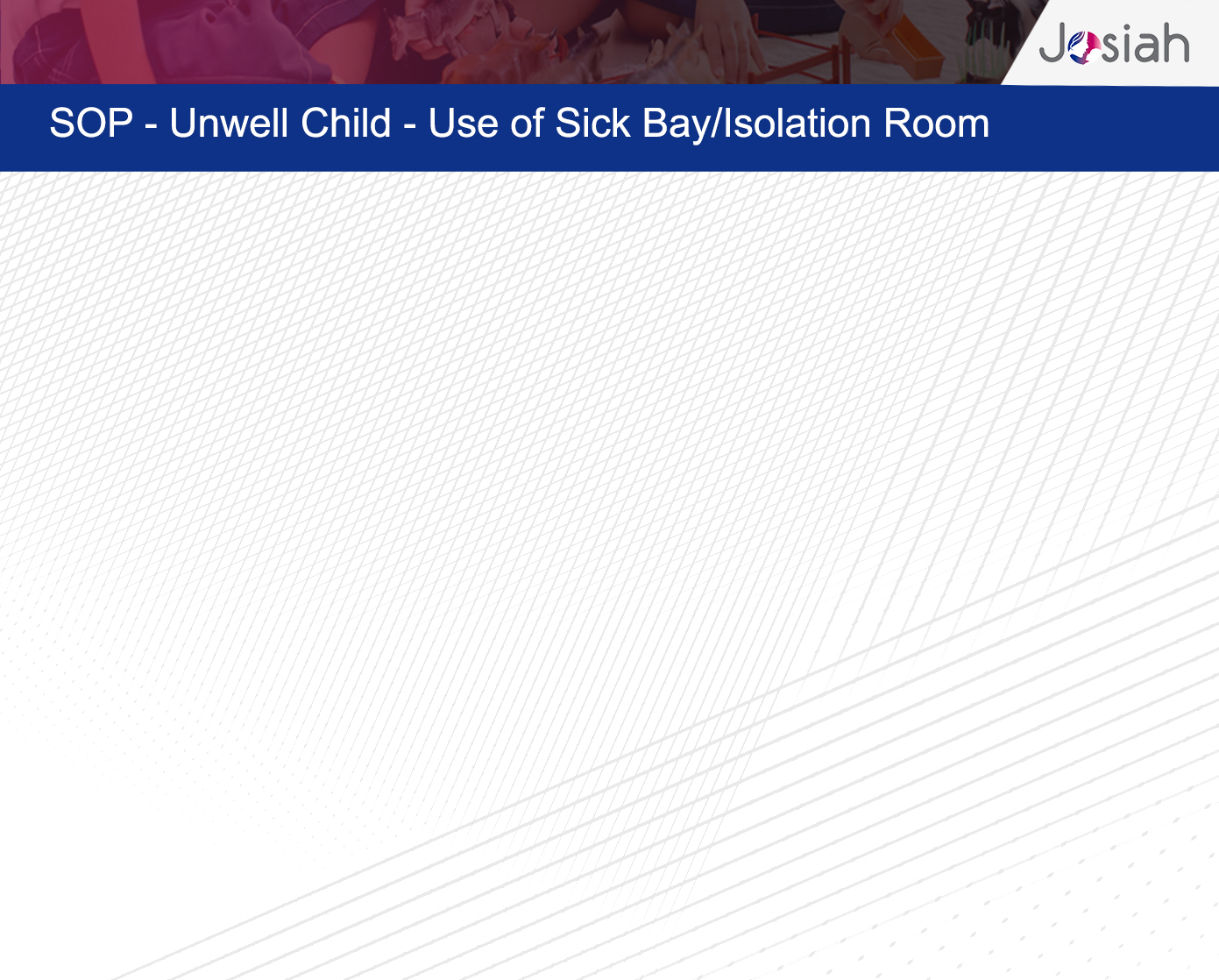 Josiah

SOP - Unwell Child - Use of Sick Bay/Isolation Room